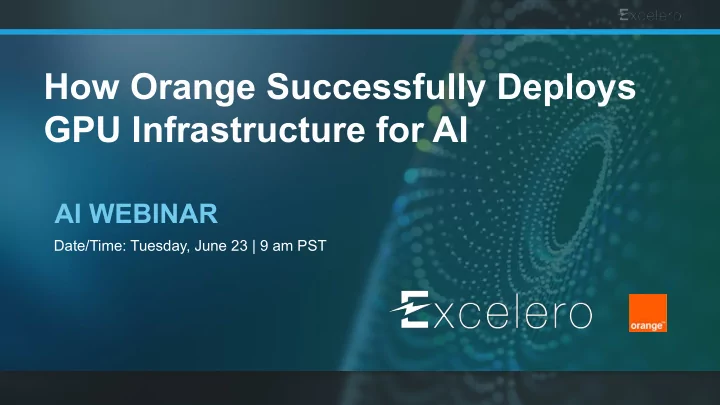 Excelero

How Orange Successfully Deploys GPU Infrastructure for AI

AI WEBINAR

Date/Time: Tuesday, June 23 | 9 am PST

Excelero

orange